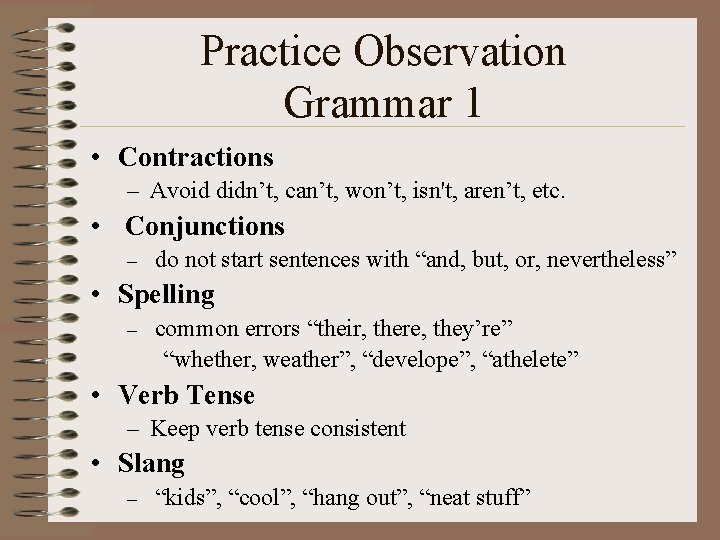 Practice Observation
Grammar 1

• Contractions
– Avoid didn’t, can’t, won’t, isn't, aren’t, etc.

• Conjunctions
– do not start sentences with “and, but, or, nevertheless”

• Spelling
– common errors “their, there, they’re” “whether, weather”, “develope”, “athelete”

• Verb Tense
– Keep verb tense consistent

• Slang
– “kids”, “cool”, “hang out”, “neat stuff”